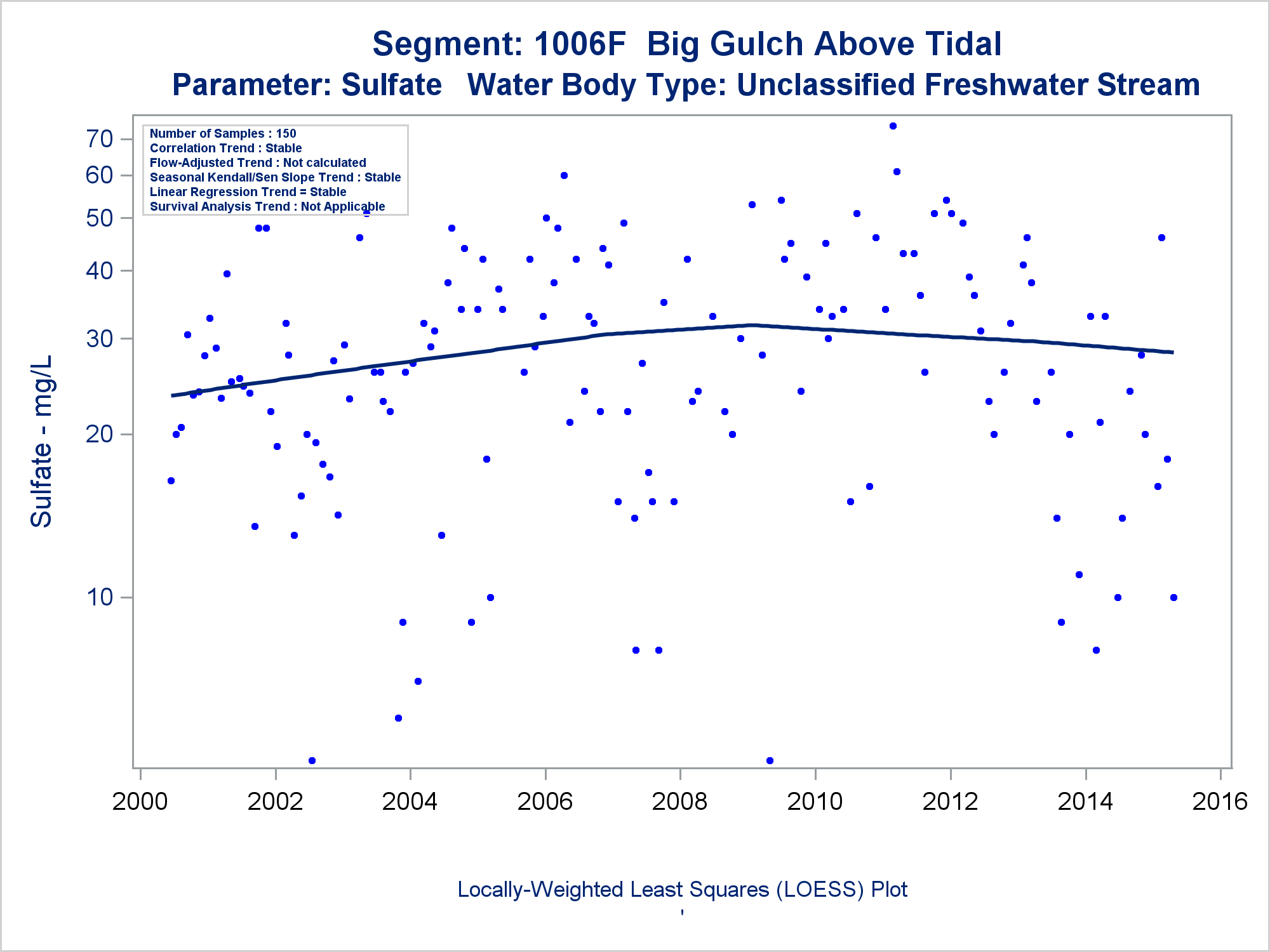 Segment: 1006F Big Gulch Above Tidal
Parameter: Sulfate Water Body Type: Unclassified Freshwater Stream

Number of Samples : 150
Correlation Trend : Stable
Flow-Adjusted Trend : Not calculated
Seasonal Kendall/Sen Slope Trend : Stable
Linear Regression Trend = Stable
Survival Analysis Trend : Not Applicable

Sulfate - mg/L

70
60
50
40
30
20
10

2000 2002 2004 2006 2008 2010 2012 2014 2016

Locally-Weighted Least Squares (LOESS) Plot
'